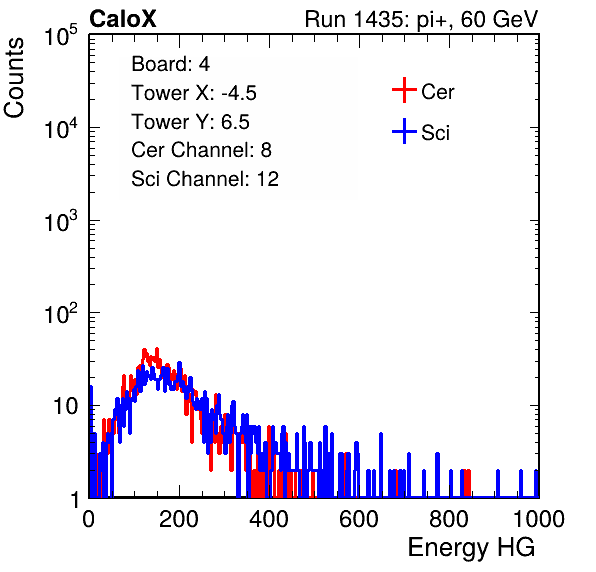 CaloX

Run 1435: pi+, 60 GeV

Counts

$10^5$

$10^4$

$10^3$

$10^2$

10

1

Board: 4
Tower X: -4.5
Tower Y: 6.5
Cer Channel: 8
Sci Channel: 12

Cer
Sci

0 200 400 600 800 1000

Energy HG